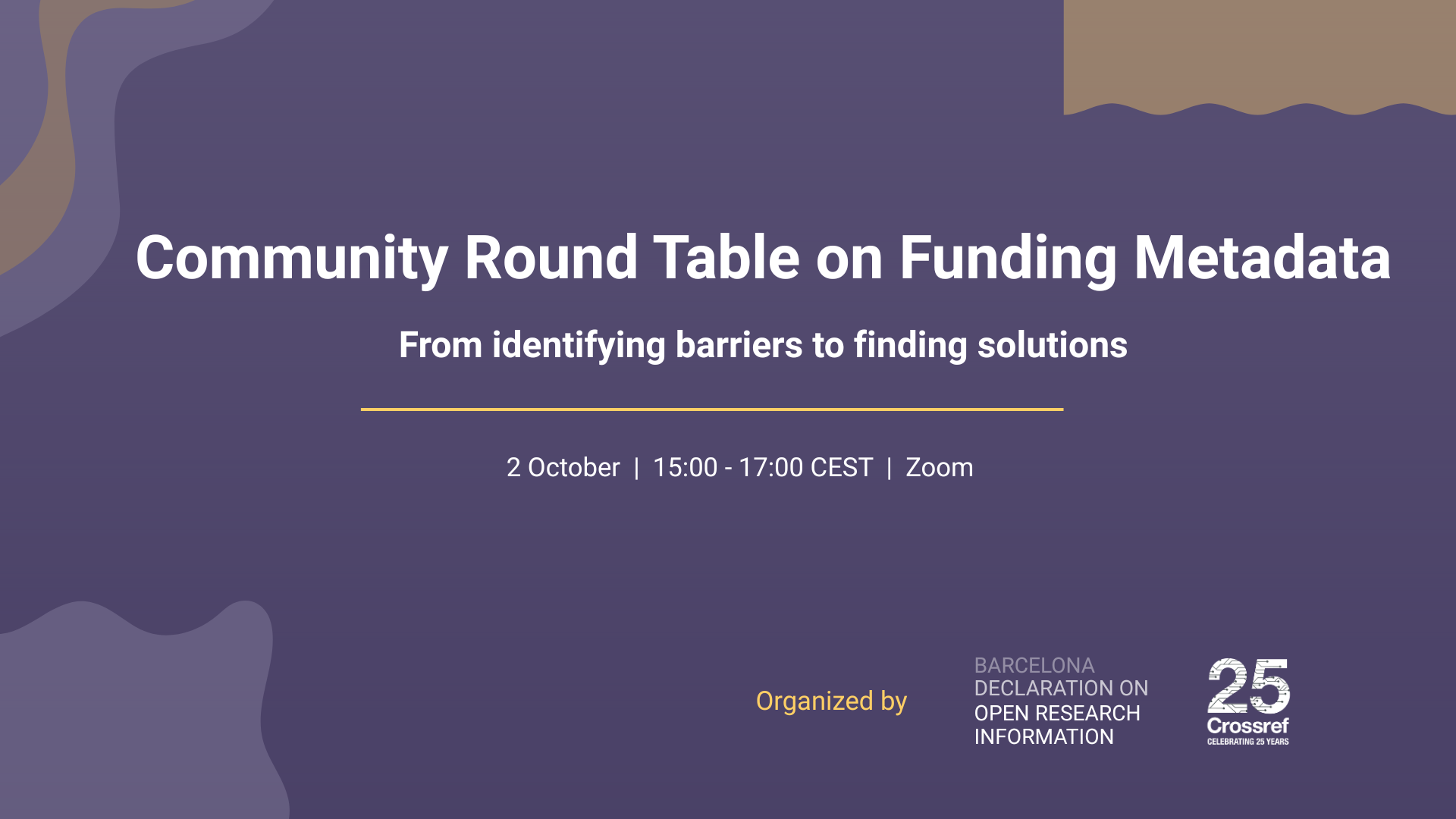 Community Round Table on Funding Metadata

From identifying barriers to finding solutions

2 October | 15:00 - 17:00 CEST | Zoom

Organized by

BARCELONA DECLARATION ON OPEN RESEARCH INFORMATION

25
Crossref
CELEBRATING 25 YEARS